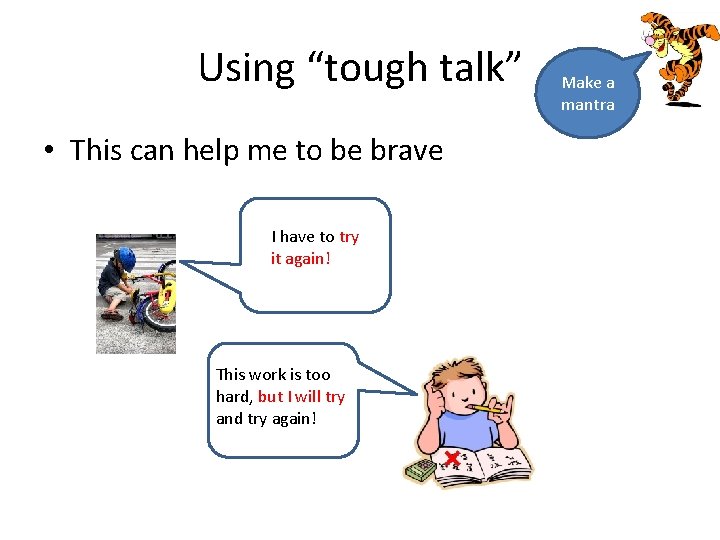 Using “tough talk”

Make a mantra

• This can help me to be brave

I have to try it again!

This work is too hard, but I will try and try again!